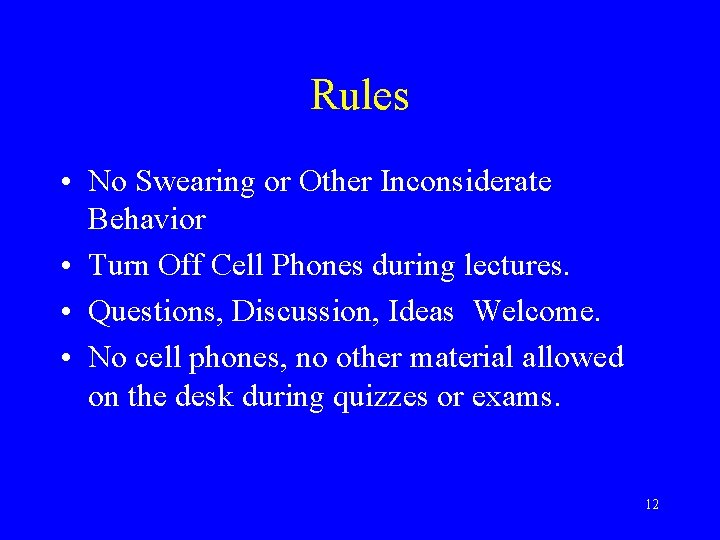 Rules

• No Swearing or Other Inconsiderate Behavior
• Turn Off Cell Phones during lectures.
• Questions, Discussion, Ideas  Welcome.
• No cell phones, no other material allowed on the desk during quizzes or exams.

12